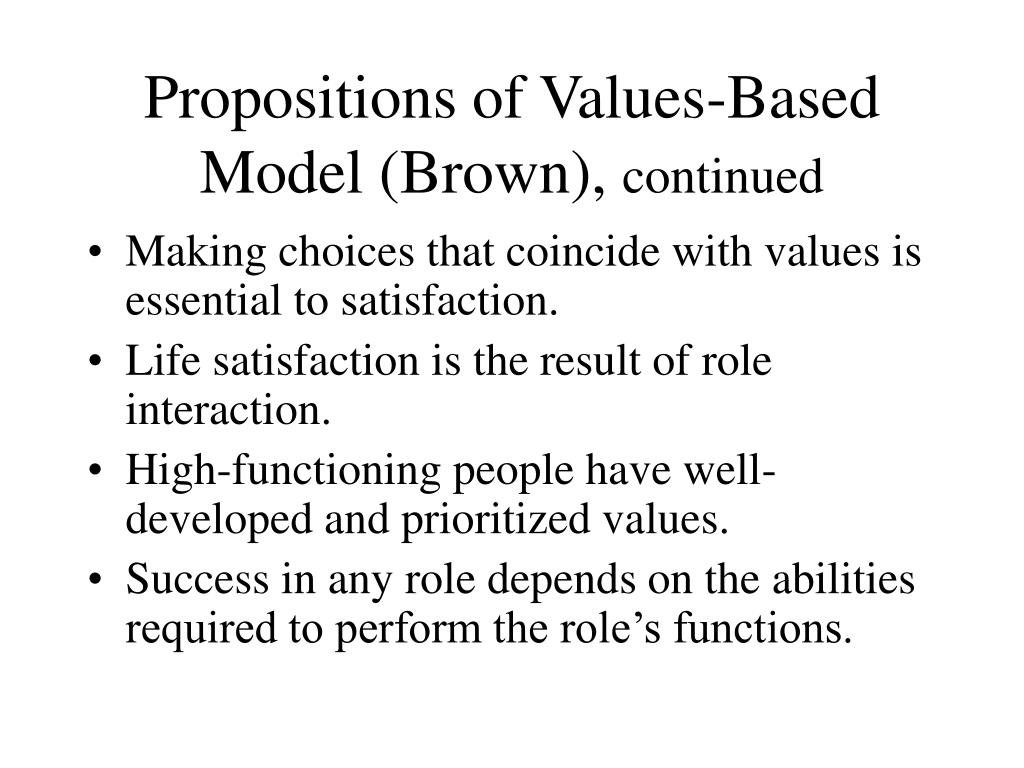 Propositions of Values-Based Model (Brown), continued

• Making choices that coincide with values is essential to satisfaction.
• Life satisfaction is the result of role interaction.
• High-functioning people have well-developed and prioritized values.
• Success in any role depends on the abilities required to perform the role’s functions.